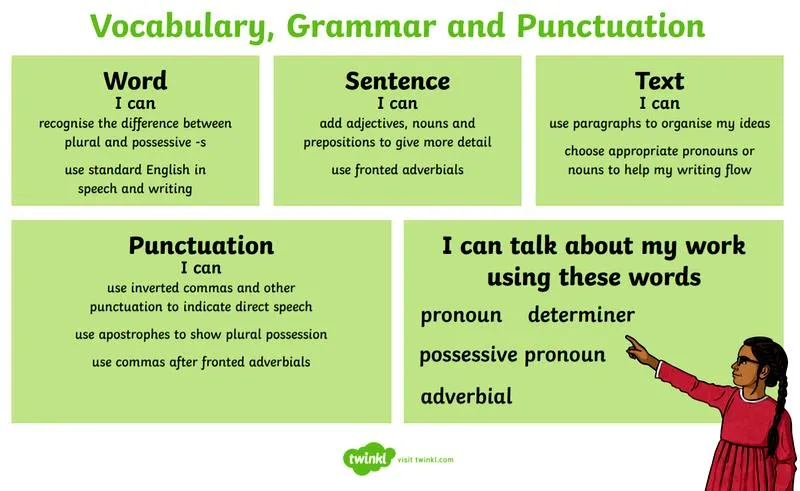 Vocabulary, Grammar and Punctuation

Word
I can
recognise the difference between plural and possessive -s

use standard English in speech and writing

Sentence
I can
add adjectives, nouns and prepositions to give more detail

use fronted adverbials

Text
I can
use paragraphs to organise my ideas

choose appropriate pronouns or nouns to help my writing flow

Punctuation
I can
use inverted commas and other punctuation to indicate direct speech

use apostrophes to show plural possession

use commas after fronted adverbials

I can talk about my work using these words

pronoun determiner

possessive pronoun

adverbial

twinkl visit twinkl.com